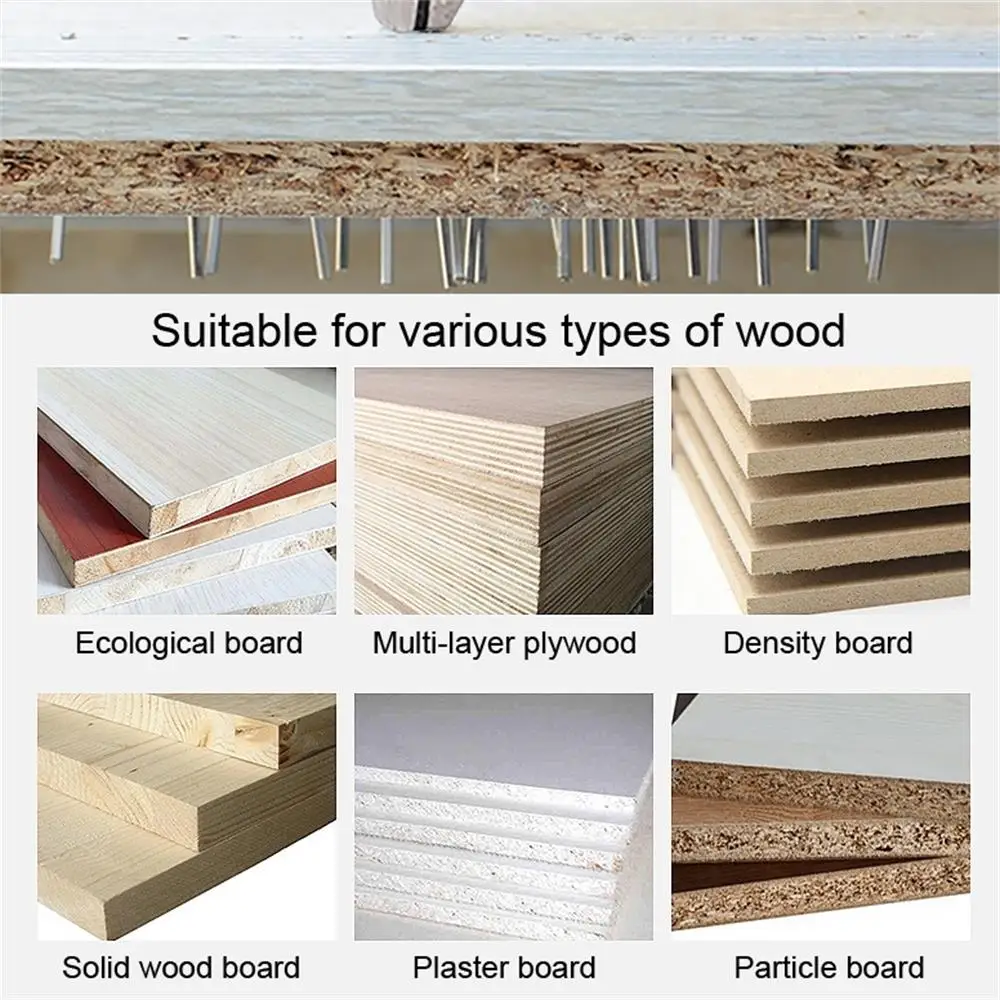 Suitable for various types of wood

Ecological board

Multi-layer plywood

Density board

Solid wood board

Plaster board

Particle board